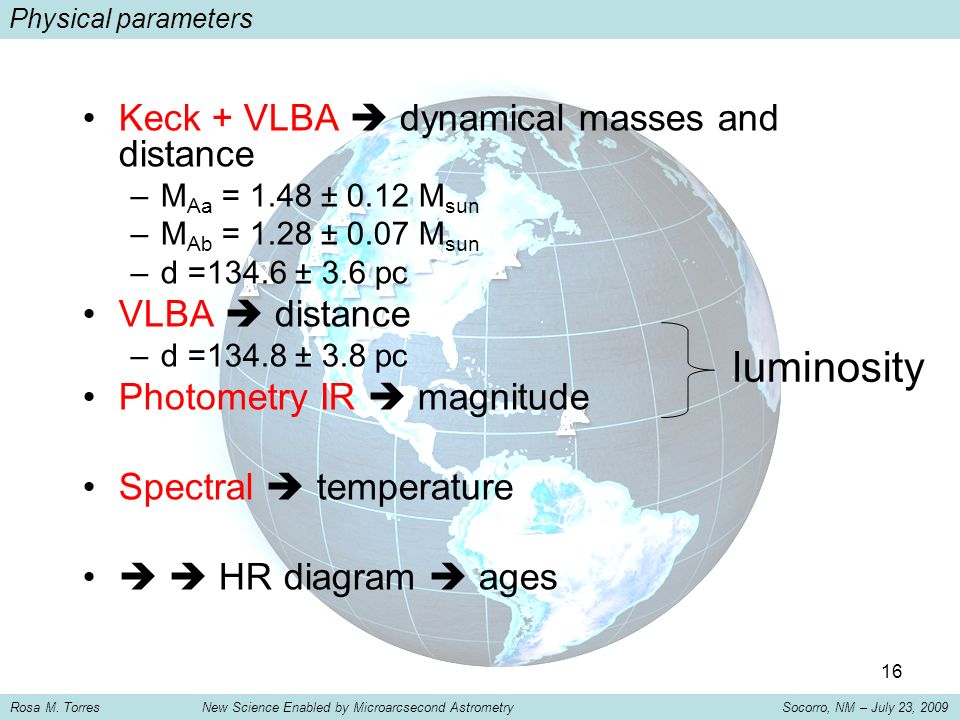 Physical parameters

• Keck + VLBA ➔ dynamical masses and distance
– $M_{Aa}$ = 1.48 ± 0.12 $M_{sun}$
– $M_{Ab}$ = 1.28 ± 0.07 $M_{sun}$
– d =134.6 ± 3.6 pc
• VLBA ➔ distance
– d =134.8 ± 3.8 pc
• Photometry IR ➔ magnitude

luminosity

• Spectral ➔ temperature

• ➔ ➔ HR diagram ➔ ages

16

Rosa M. Torres New Science Enabled by Microarcsecond Astrometry Socorro, NM – July 23, 2009